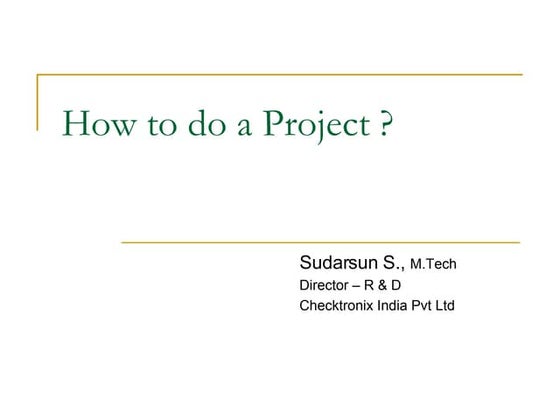 How to do a Project ?

Sudarsun S., M.Tech
Director – R & D
Checktronix India Pvt Ltd